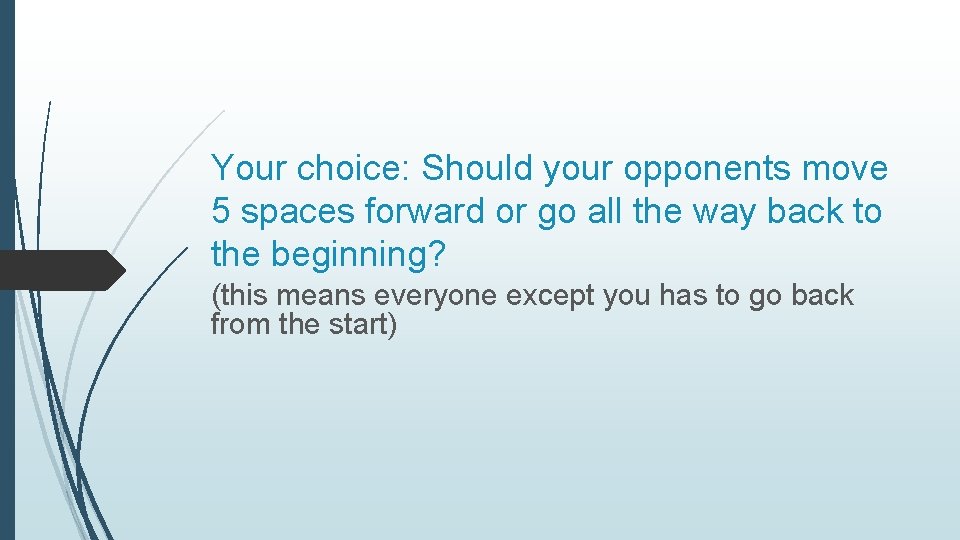 Your choice: Should your opponents move 5 spaces forward or go all the way back to the beginning?

(this means everyone except you has to go back from the start)